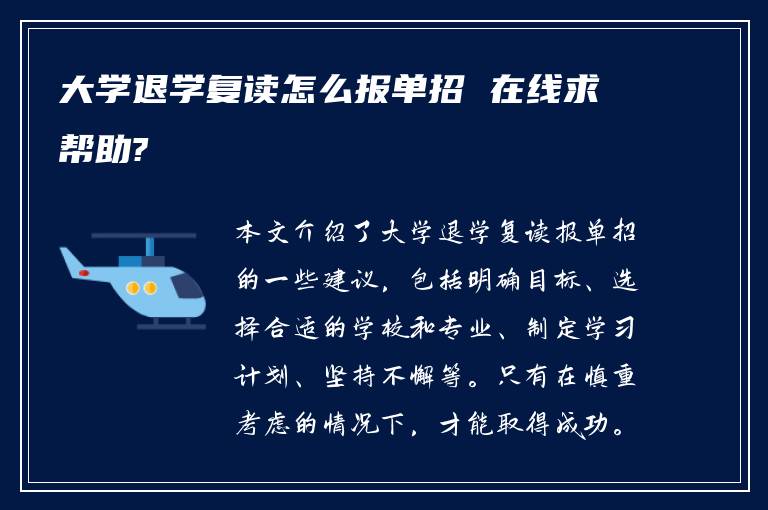 大学退学复读怎么报单招 在线求帮助?

本文介绍了大学退学复读报单招的一些建议，包括明确目标、选择合适的学校和专业、制定学习计划、坚持不懈等。只有在慎重考虑的情况下，才能取得成功。